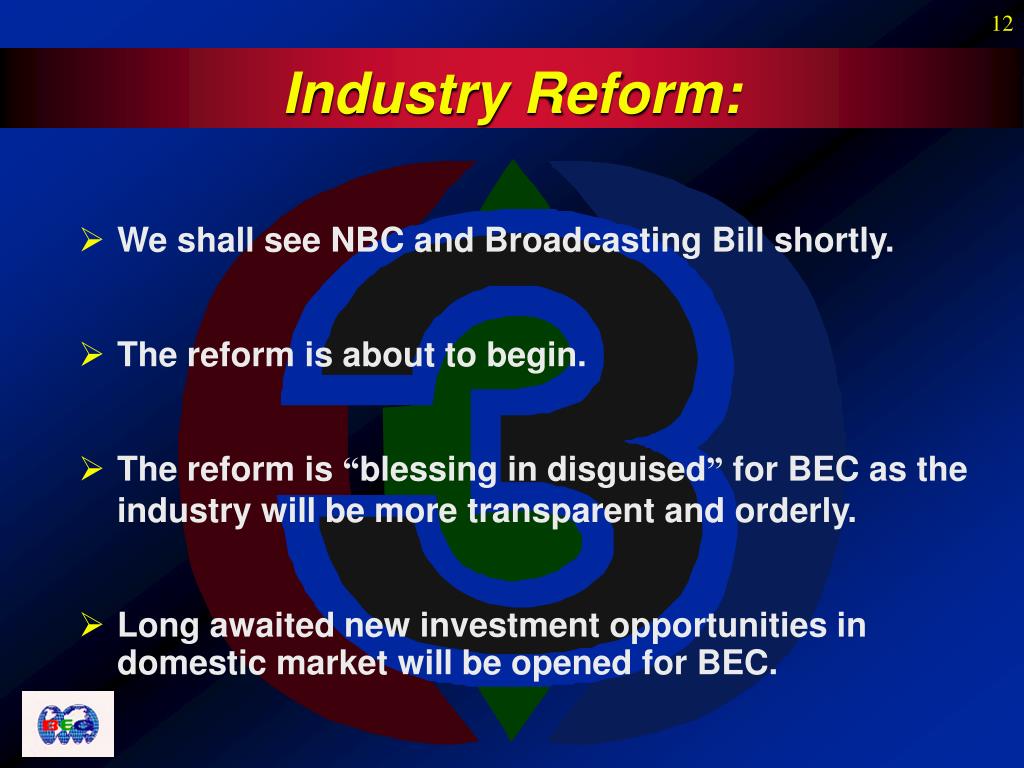 12

Industry Reform:

➢ We shall see NBC and Broadcasting Bill shortly.

➢ The reform is about to begin.

➢ The reform is “blessing in disguised” for BEC as the industry will be more transparent and orderly.

➢ Long awaited new investment opportunities in domestic market will be opened for BEC.

BEC